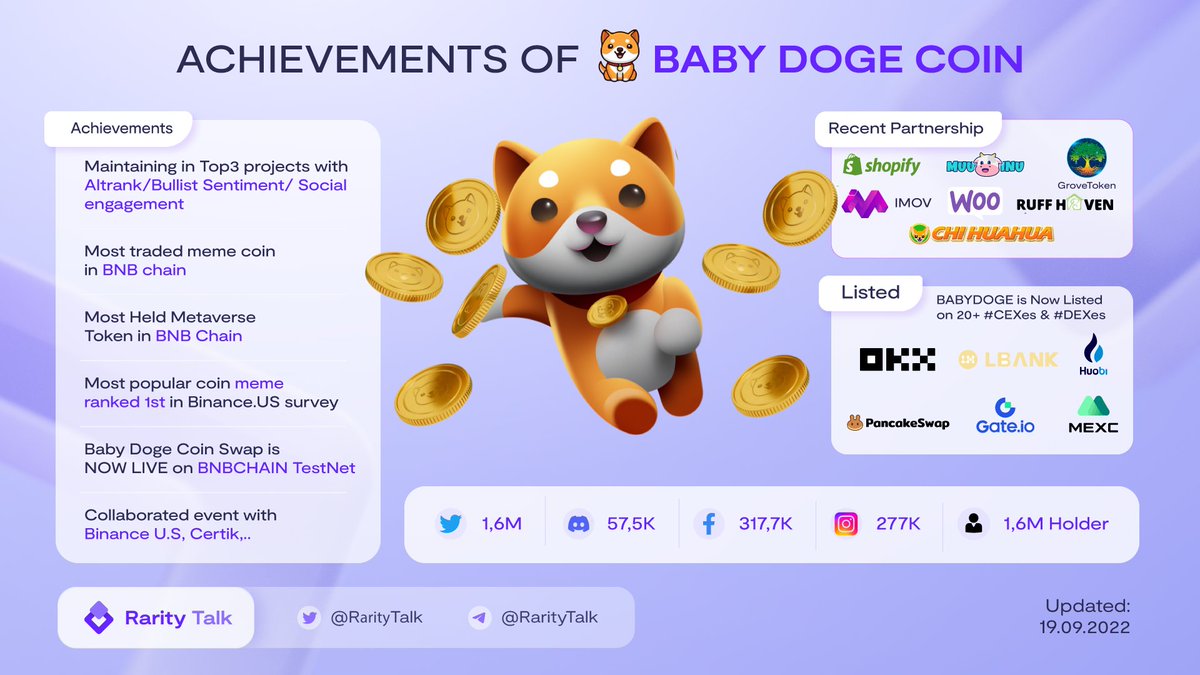 ACHIEVEMENTS OF BABY DOGE COIN

Achievements

Maintaining in Top3 projects with Altrank/Bullist Sentiment/ Social engagement

Most traded meme coin in BNB chain

Most Held Metaverse Token in BNB Chain

Most popular coin meme ranked 1st in Binance.US survey

Baby Doge Coin Swap is NOW LIVE on BNBCHAIN TestNet

Collaborated event with Binance U.S, Certik,..

Recent Partnership

shopify MUU INU GroveToken IMOV WOO RUFF HAVEN CHIHUAHUA

Listed

BABYDOGE is Now Listed on 20+ #CEXes & #DEXes

OKX LBANK Huobi PancakeSwap Gate.io MEXC

1,6M 57,5K 317,7K 277K 1,6M Holder

Rarity Talk @RarityTalk @RarityTalk

Updated: 19.09.2022